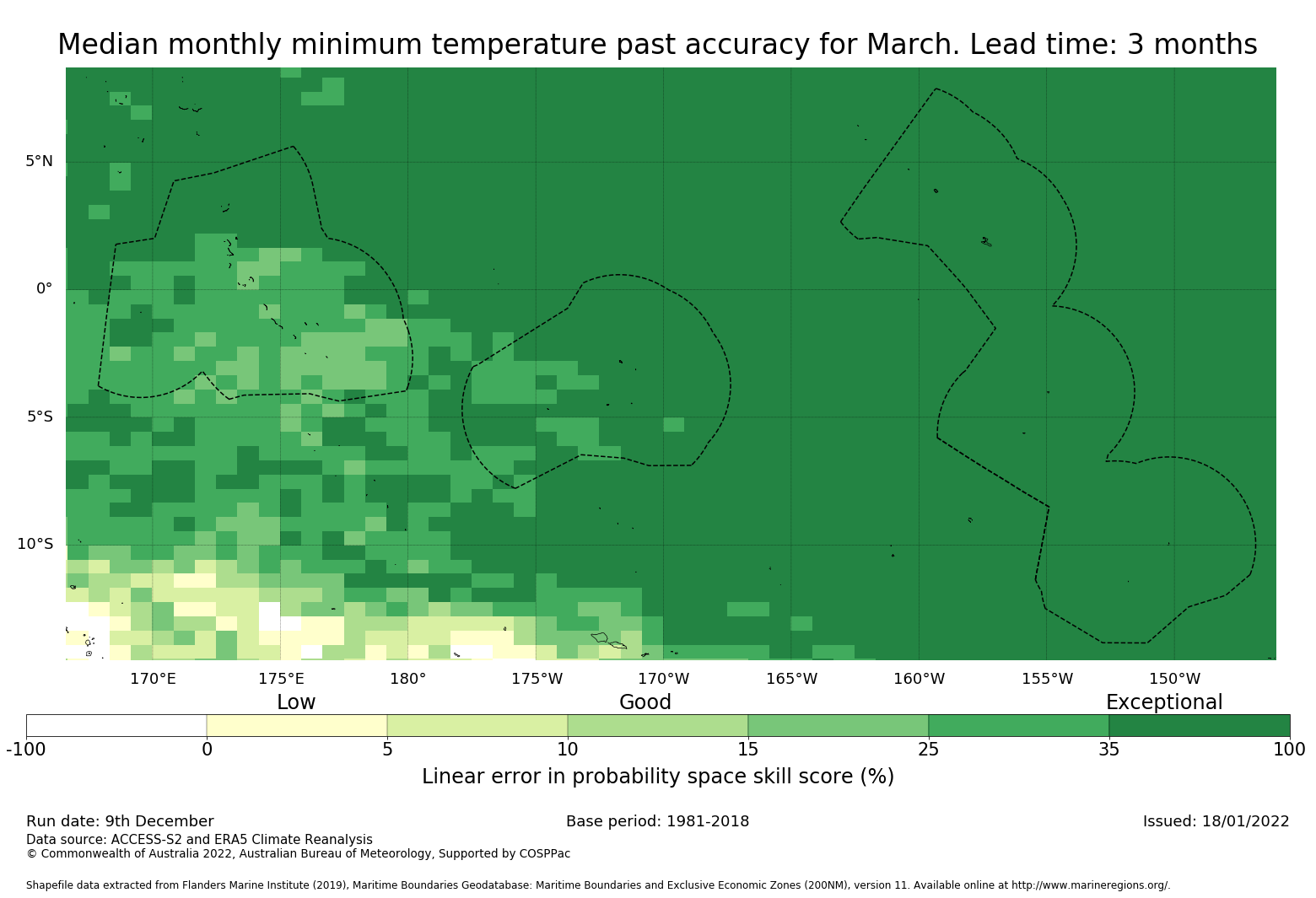 Median monthly minimum temperature past accuracy for March. Lead time: 3 months

5°N
0°
5°S
10°S

170°E 175°E 180° 175°W 170°W 165°W 160°W 155°W 150°W

Low Good Exceptional

-100 0 5 10 15 25 35 100

Linear error in probability space skill score (%)

Run date: 9th December
Base period: 1981-2018
Issued: 18/01/2022
Data source: ACCESS-S2 and ERA5 Climate Reanalysis
© Commonwealth of Australia 2022, Australian Bureau of Meteorology, Supported by COSPPac

Shapefile data extracted from Flanders Marine Institute (2019), Maritime Boundaries Geodatabase: Maritime Boundaries and Exclusive Economic Zones (200NM), version 11. Available online at http://www.marineregions.org/.